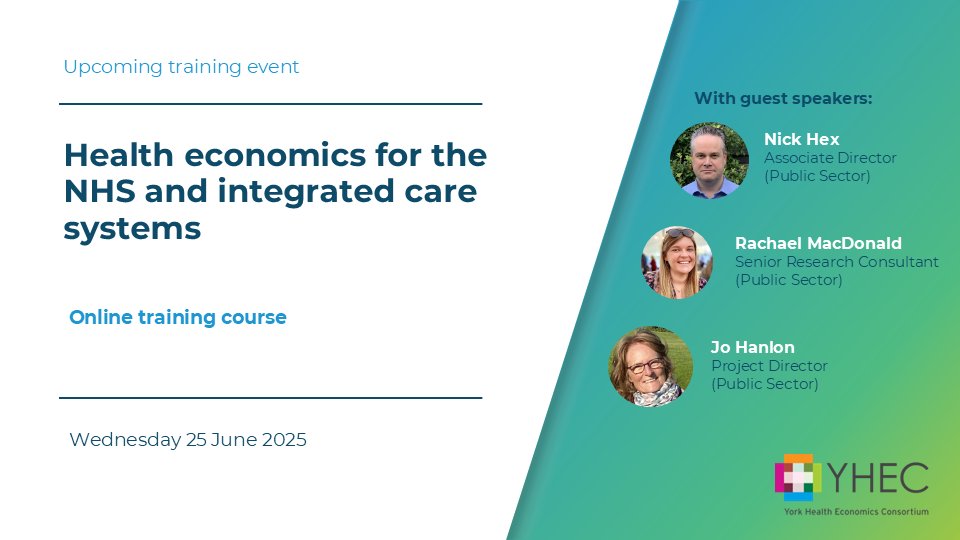 Upcoming training event

Health economics for the NHS and integrated care systems

Online training course

Wednesday 25 June 2025

With guest speakers:

Nick Hex
Associate Director
(Public Sector)

Rachael MacDonald
Senior Research Consultant
(Public Sector)

Jo Hanlon
Project Director
(Public Sector)

YHEC
York Health Economics Consortium